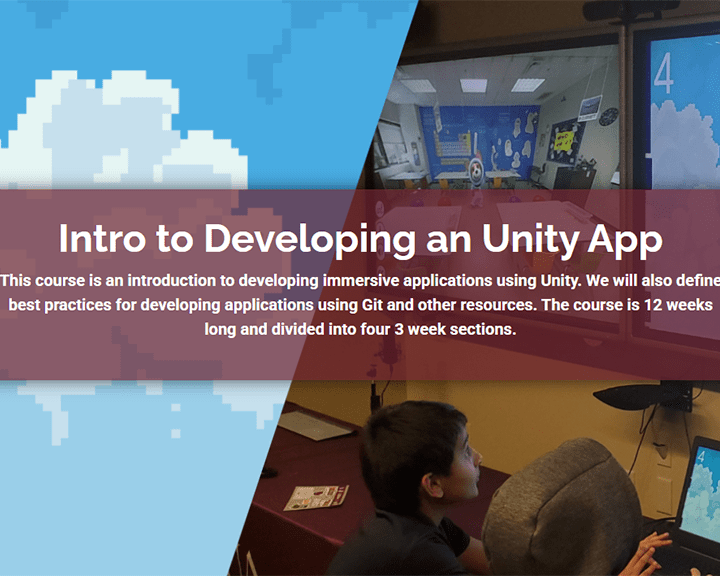 4

Intro to Developing an Unity App

This course is an introduction to developing immersive applications using Unity. We will also define best practices for developing applications using Git and other resources. The course is 12 weeks long and divided into four 3 week sections.

4